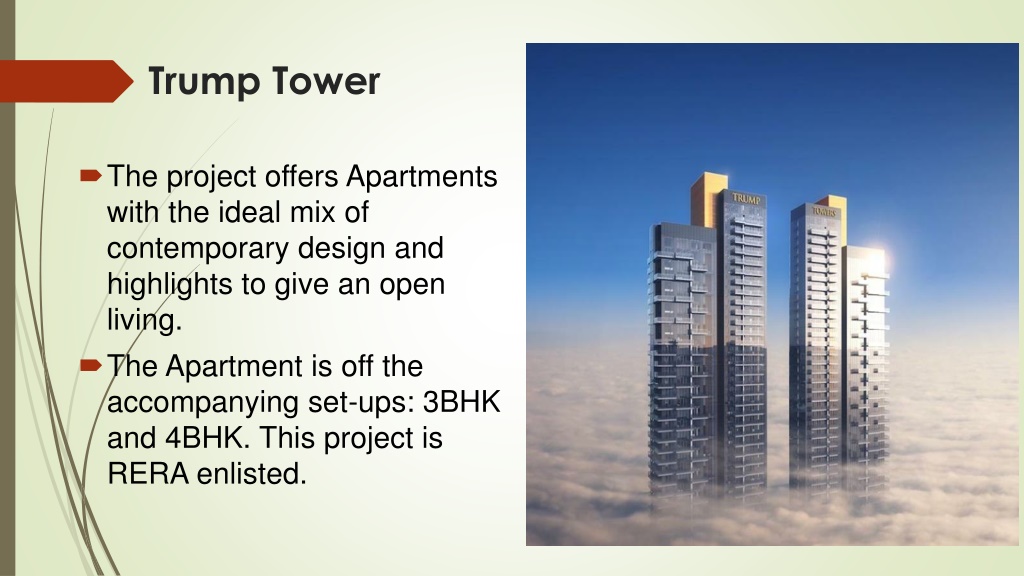 Trump Tower

The project offers Apartments with the ideal mix of contemporary design and highlights to give an open living.

The Apartment is off the accompanying set-ups: 3BHK and 4BHK. This project is RERA enlisted.

TRUMP

TOWERS